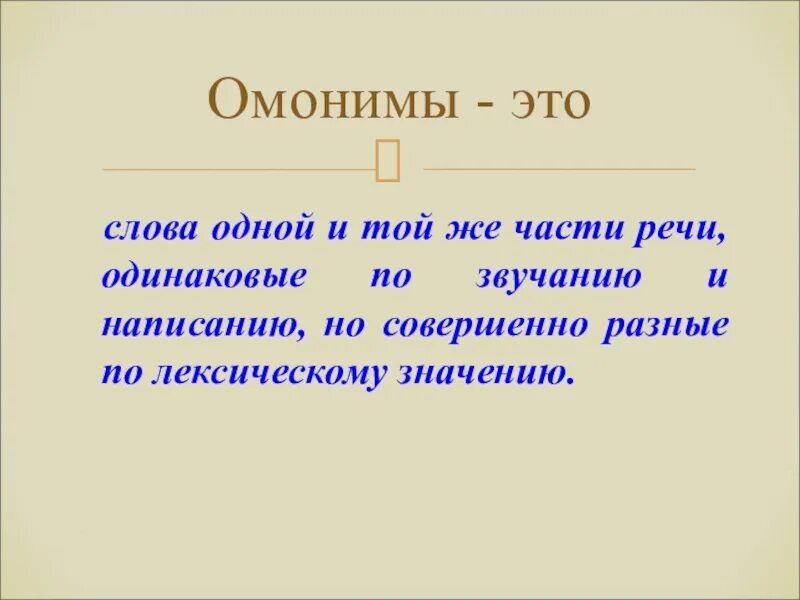 Омонимы - это

слова одной и той же части речи, одинаковые по звучанию и написанию, но совершенно разные по лексическому значению.